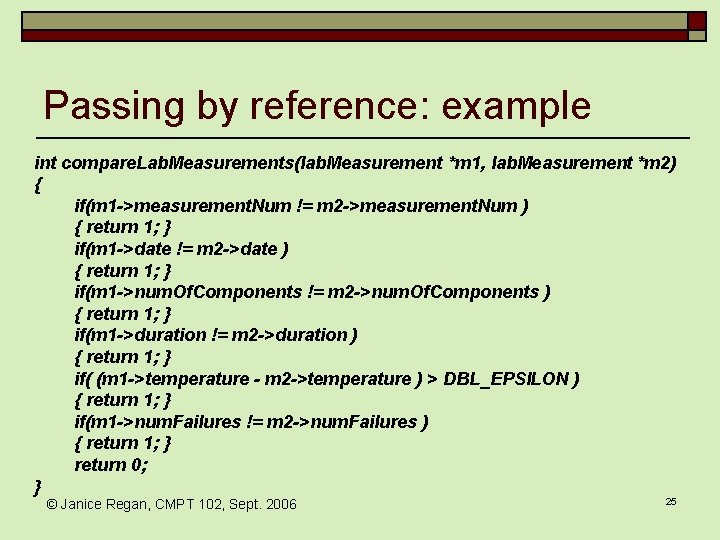 Passing by reference: example

int compareLabMeasurements(labMeasurement *m1, labMeasurement *m2)
{
if(m1->measurementNum != m2->measurementNum )
{ return 1; }
if(m1->date != m2->date )
{ return 1; }
if(m1->numOfComponents != m2->numOfComponents )
{ return 1; }
if(m1->duration != m2->duration )
{ return 1; }
if( (m1->temperature - m2->temperature ) > DBL_EPSILON )
{ return 1; }
if(m1->numFailures != m2->numFailures )
{ return 1; }
return 0;
}

© Janice Regan, CMPT 102, Sept. 2006

25